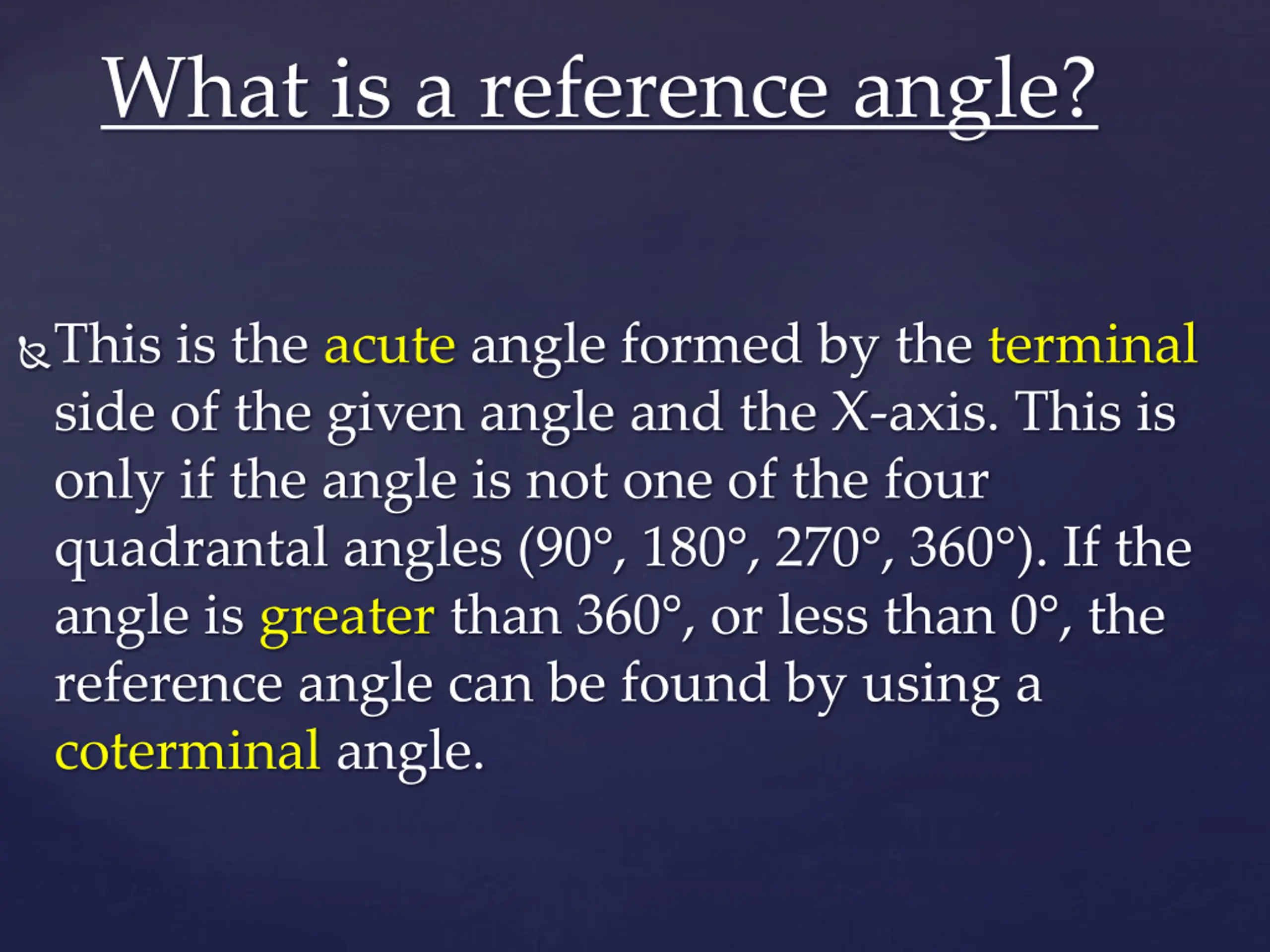 What is a reference angle?

This is the acute angle formed by the terminal side of the given angle and the X-axis. This is only if the angle is not one of the four quadrantal angles (90°, 180°, 270°, 360°). If the angle is greater than 360°, or less than 0°, the reference angle can be found by using a coterminal angle.